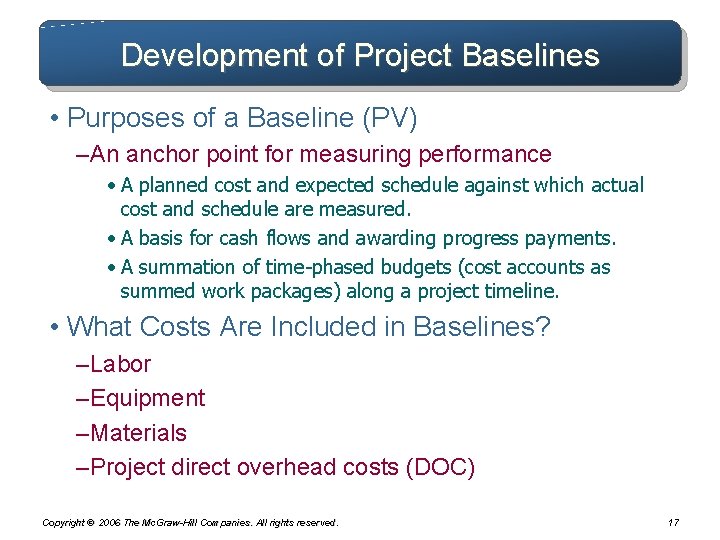 Development of Project Baselines

• Purposes of a Baseline (PV)

–An anchor point for measuring performance

• A planned cost and expected schedule against which actual cost and schedule are measured.

• A basis for cash flows and awarding progress payments.

• A summation of time-phased budgets (cost accounts as summed work packages) along a project timeline.

• What Costs Are Included in Baselines?

–Labor

–Equipment

–Materials

–Project direct overhead costs (DOC)

Copyright © 2006 The McGraw-Hill Companies. All rights reserved.

17